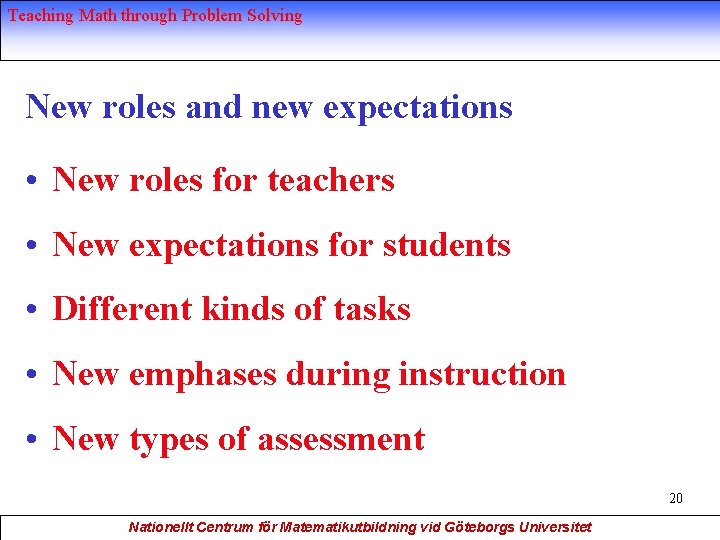 Teaching Math through Problem Solving

New roles and new expectations

• New roles for teachers

• New expectations for students

• Different kinds of tasks

• New emphases during instruction

• New types of assessment

20

Nationellt Centrum för Matematikutbildning vid Göteborgs Universitet